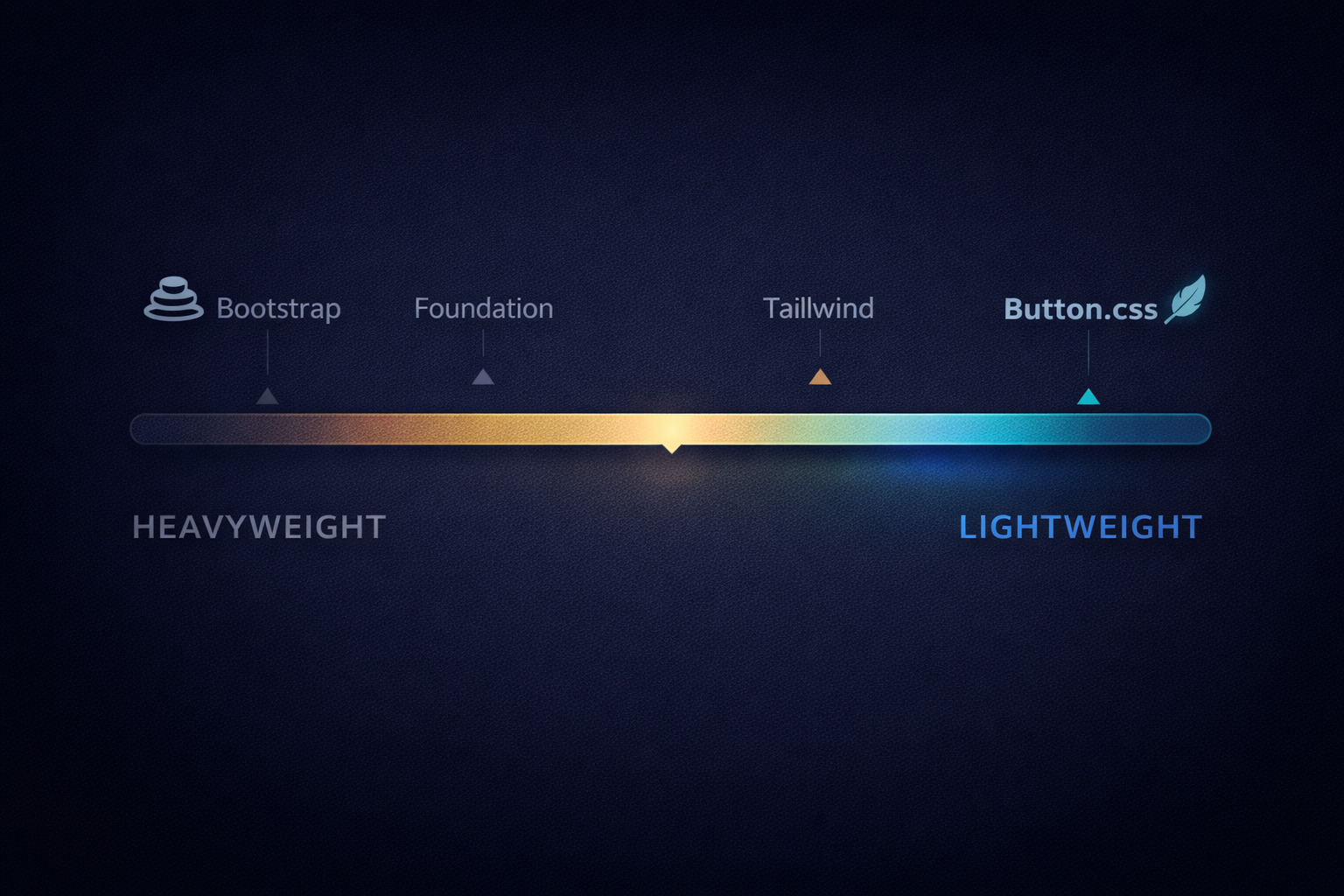 Bootstrap Foundation Taillwind Button.css

HEAVYWEIGHT LIGHTWEIGHT